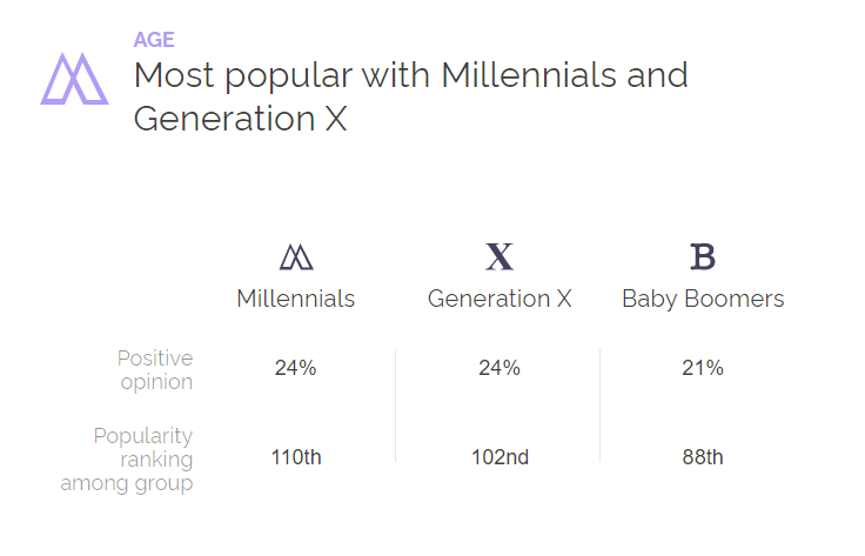 AGE

Most popular with Millennials and Generation X

| | Millennials | Generation X | Baby Boomers |
|---|---|---|---|
| Positive opinion | 24% | 24% | 21% |
| Popularity ranking among group | 110th | 102nd | 88th |